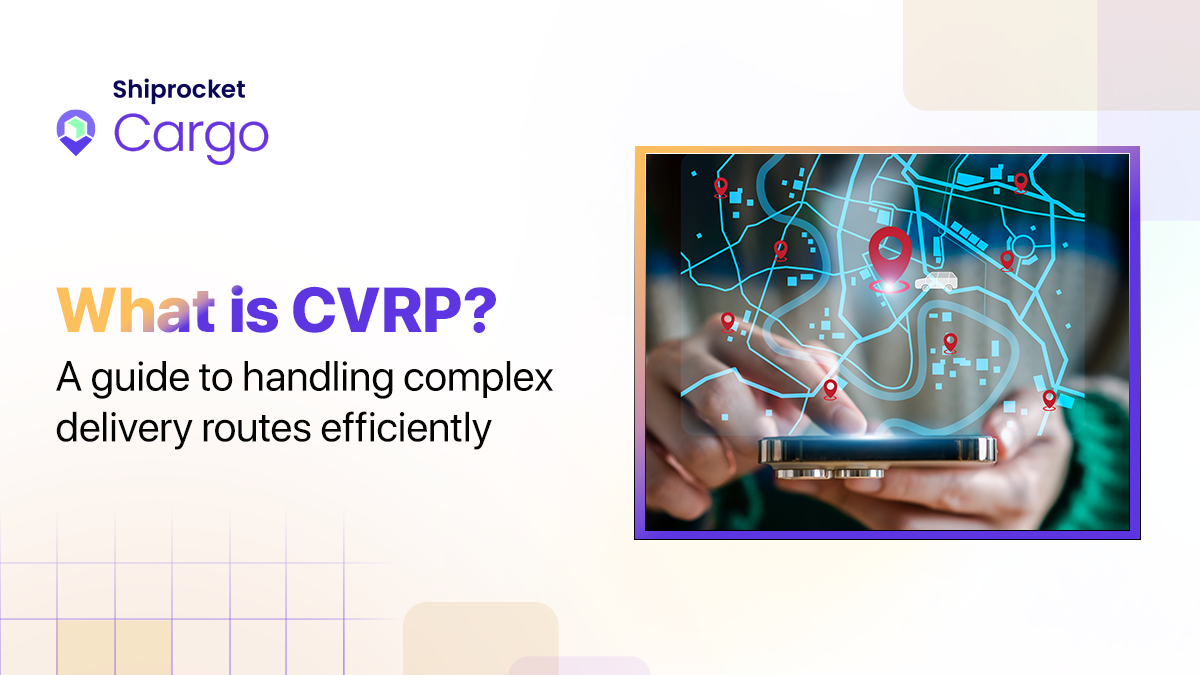 Shiprocket
Cargo

What is CVRP?

A guide to handling complex delivery routes efficiently